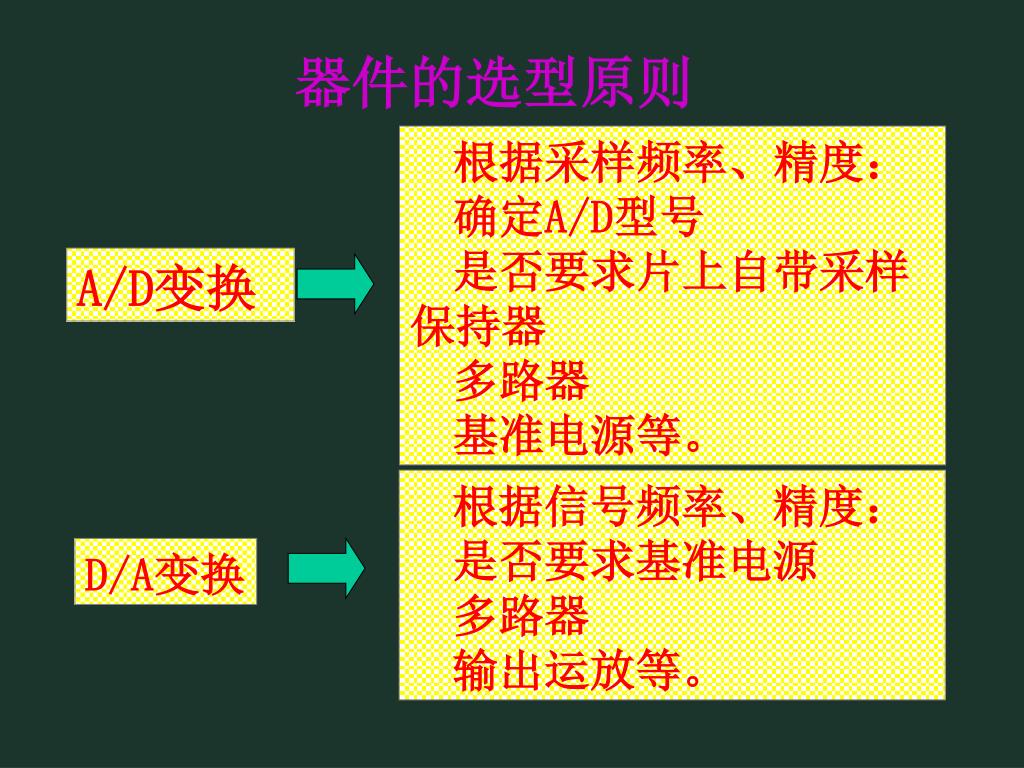 器件的选型原则

A/D变换

根据采样频率、精度：
确定A/D型号
是否要求片上自带采样保持器
多路器
基准电源等。

D/A变换

根据信号频率、精度：
是否要求基准电源
多路器
输出运放等。